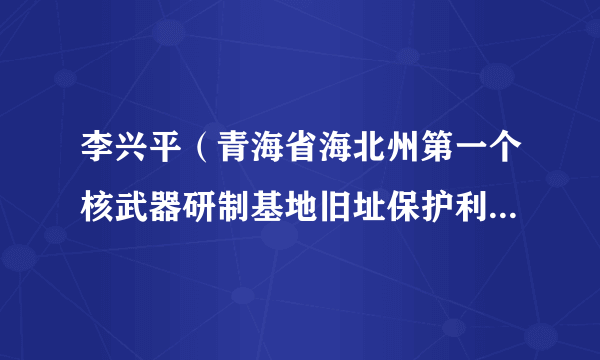 李兴平（青海省海北州第一个核武器研制基地旧址保护利...